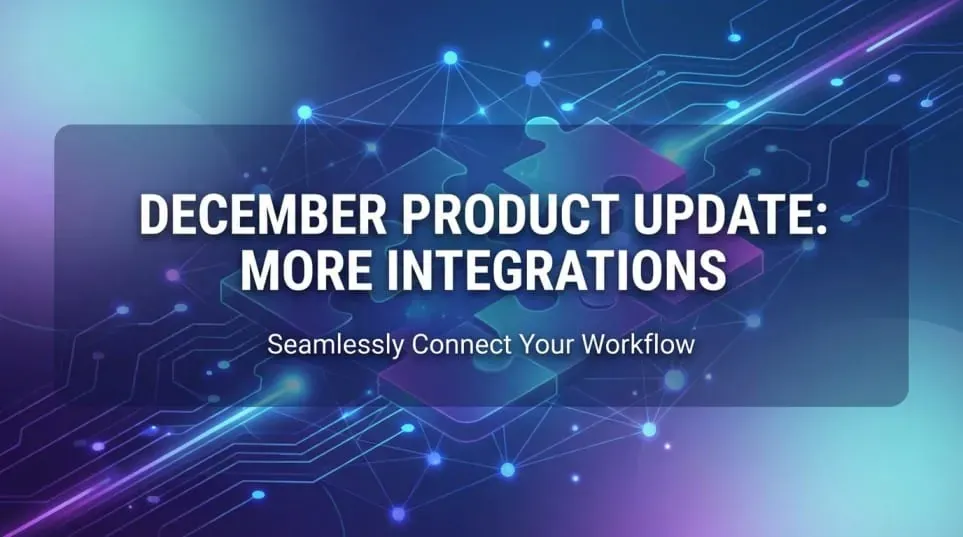 DECEMBER PRODUCT UPDATE: MORE INTEGRATIONS

Seamlessly Connect Your Workflow